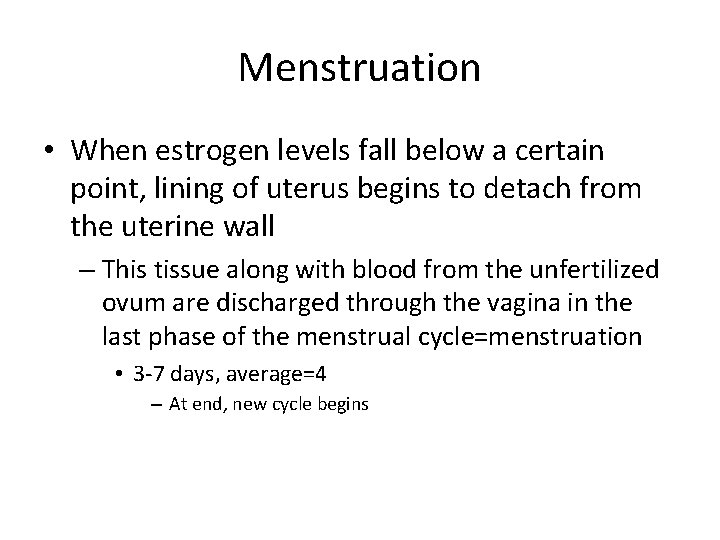 Menstruation

• When estrogen levels fall below a certain point, lining of uterus begins to detach from the uterine wall

– This tissue along with blood from the unfertilized ovum are discharged through the vagina in the last phase of the menstrual cycle=menstruation

• 3-7 days, average=4

– At end, new cycle begins